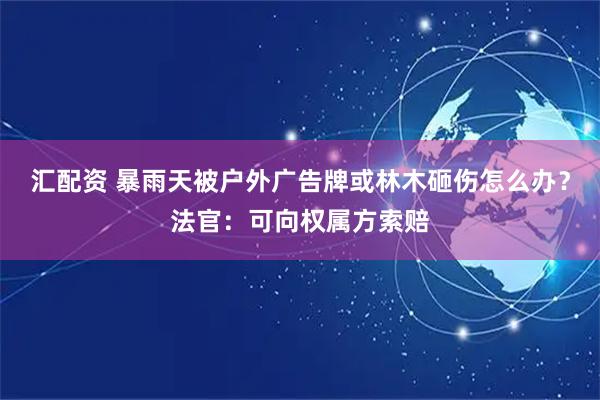 汇配资 暴雨天被户外广告牌或林木砸伤怎么办？法官：可向权属方索赔